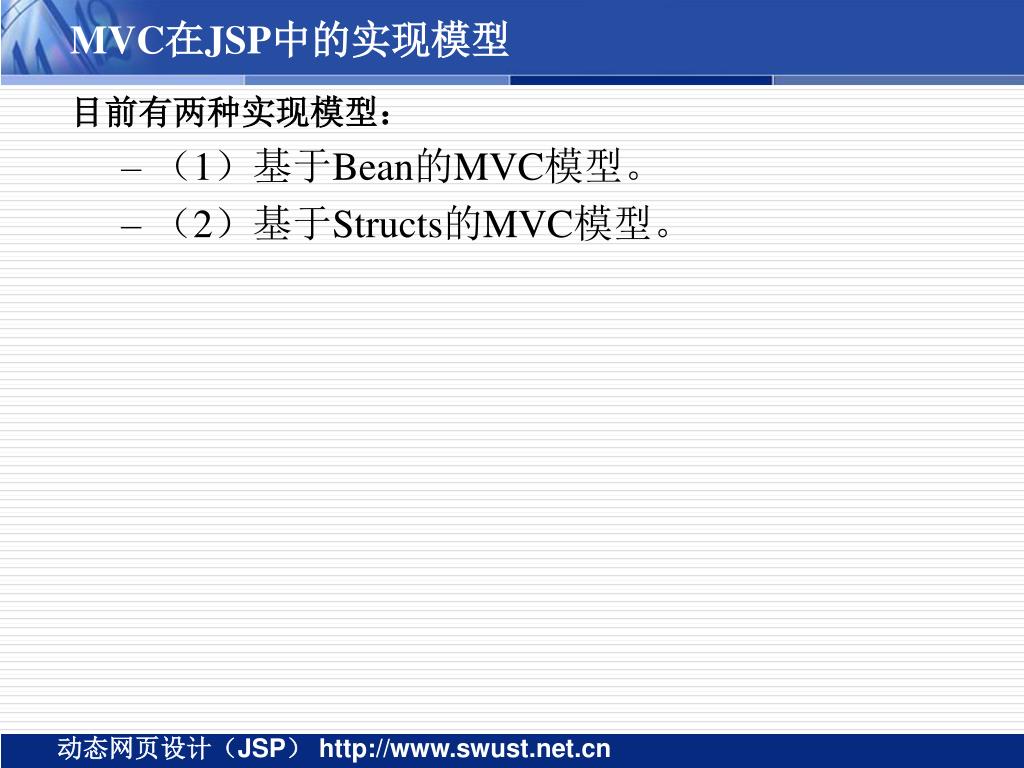 MVC在JSP中的实现模型

目前有两种实现模型：

– （1）基于Bean的MVC模型。

– （2）基于Structs的MVC模型。

动态网页设计（JSP） http://www.swust.net.cn